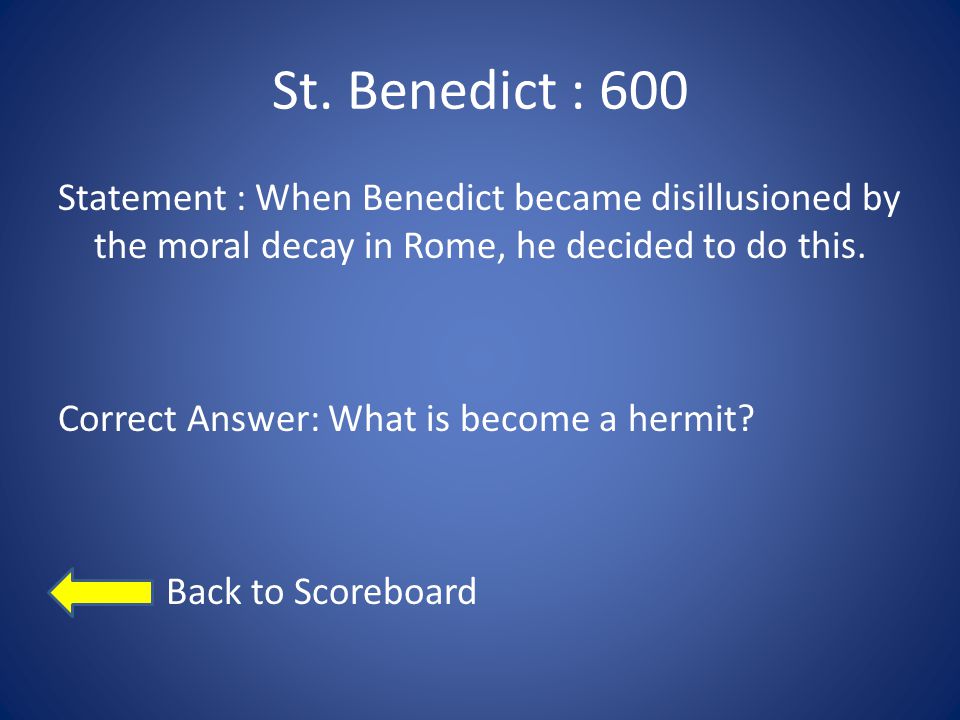 St. Benedict : 600

Statement : When Benedict became disillusioned by the moral decay in Rome, he decided to do this.

Correct Answer: What is become a hermit?

Back to Scoreboard